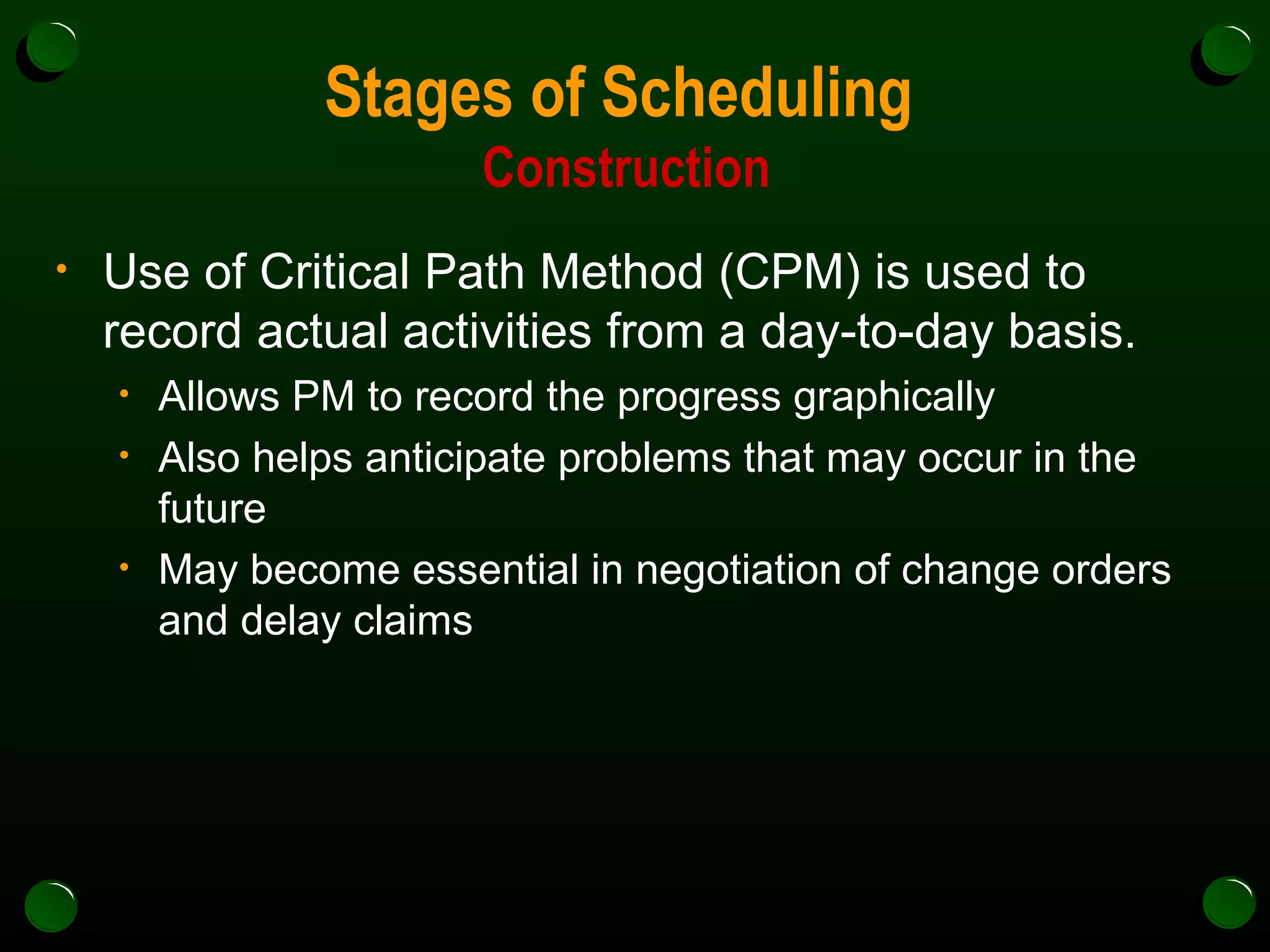 Stages of Scheduling
Construction

• Use of Critical Path Method (CPM) is used to record actual activities from a day-to-day basis.
  • Allows PM to record the progress graphically
  • Also helps anticipate problems that may occur in the future
  • May become essential in negotiation of change orders and delay claims